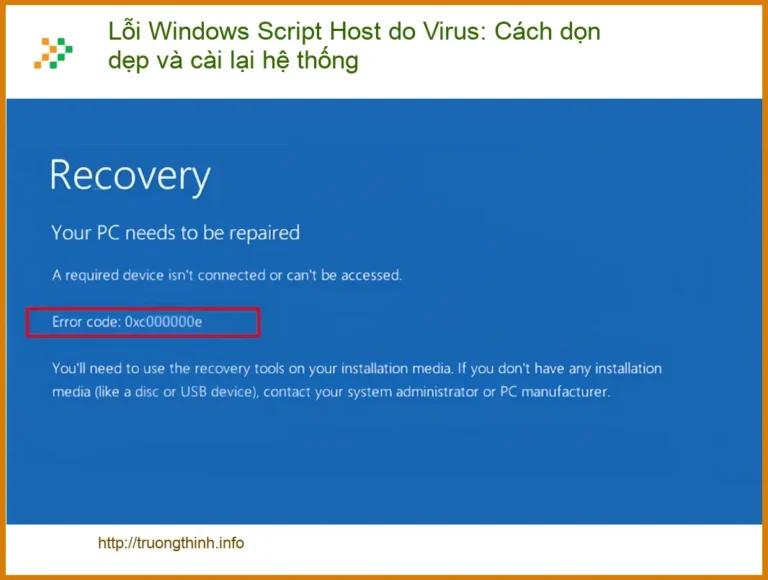 Lỗi Windows Script Host do Virus: Cách dọn dẹp và cài lại hệ thống

Recovery

Your PC needs to be repaired

A required device isn't connected or can't be accessed.

Error code: 0xc000000e

You'll need to use the recovery tools on your installation media. If you don't have any installation media (like a disc or USB device), contact your system administrator or PC manufacturer.

http://truongthinh.info